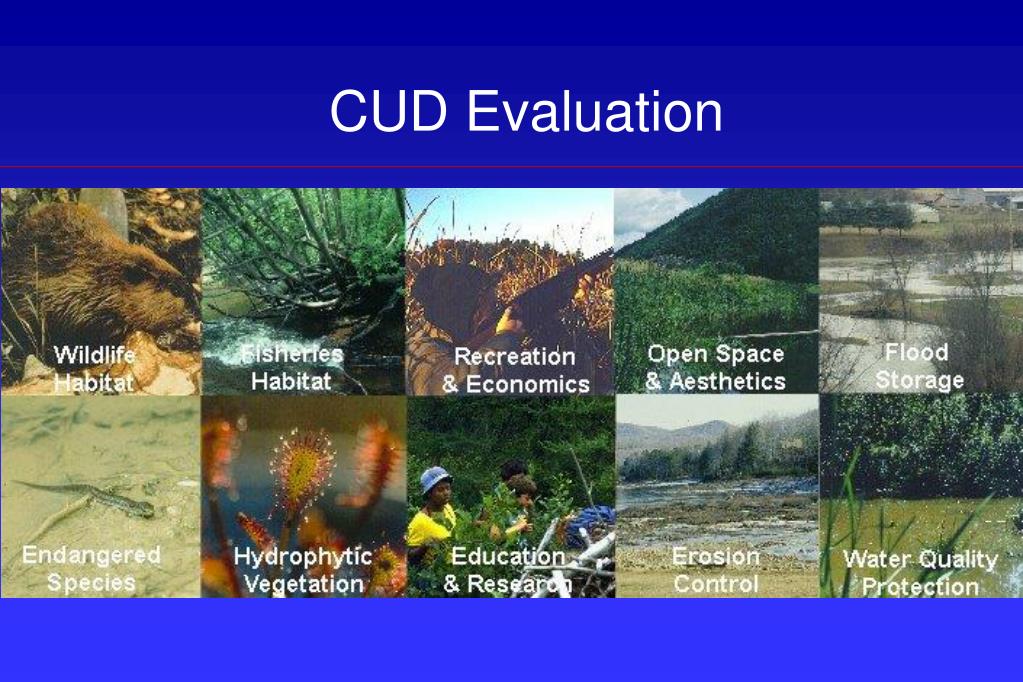 CUD Evaluation

Wildlife Habitat

Fisheries Habitat

Recreation & Economics

Open Space & Aesthetics

Flood Storage

Endangered Species

Hydrophytic Vegetation

Education & Research

Erosion Control

Water Quality Protection